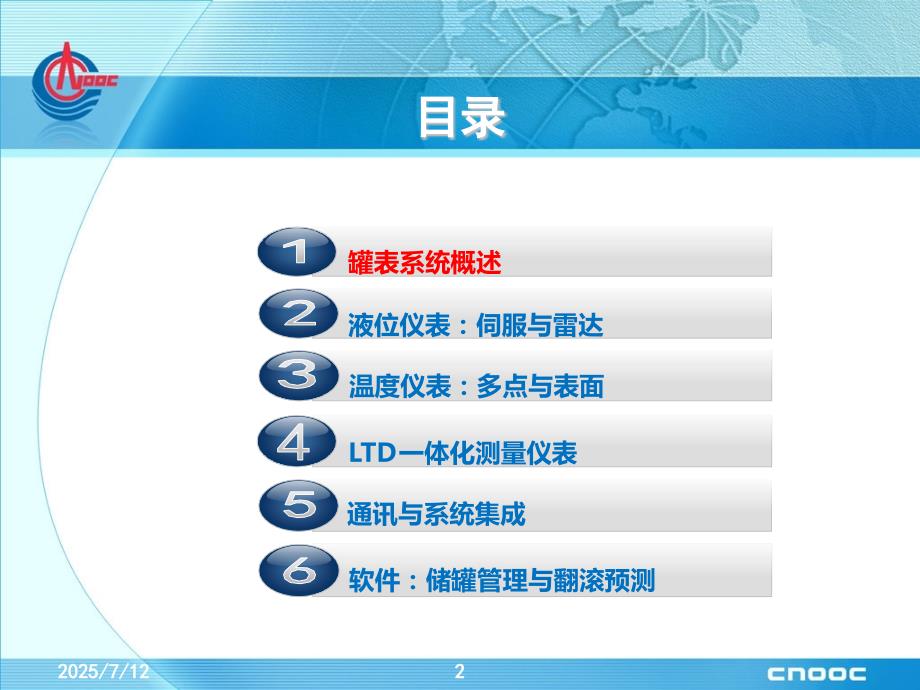 CNOOC

目录

1 罐表系统概述

2 液位仪表：伺服与雷达

3 温度仪表：多点与表面

4 LTD一体化测量仪表

5 通讯与系统集成

6 软件：储罐管理与翻滚预测

2025/7/12

2

CNOOC